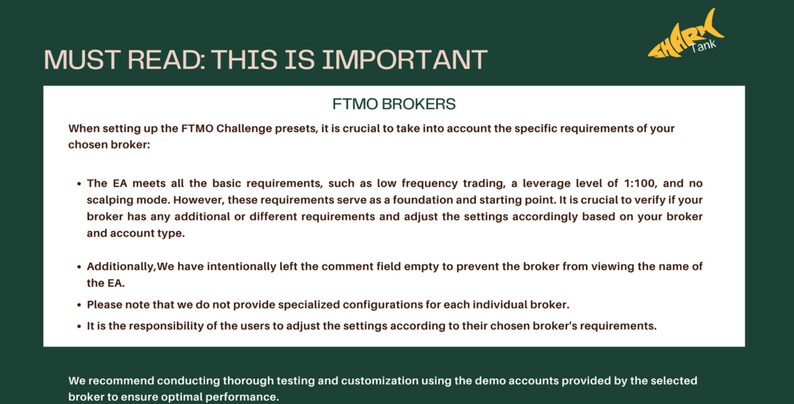 MUST READ: THIS IS IMPORTANT

SHARK Tank

FTMO BROKERS

When setting up the FTMO Challenge presets, it is crucial to take into account the specific requirements of your chosen broker:

• The EA meets all the basic requirements, such as low frequency trading, a leverage level of 1:100, and no scalping mode. However, these requirements serve as a foundation and starting point. It is crucial to verify if your broker has any additional or different requirements and adjust the settings accordingly based on your broker and account type.

• Additionally,We have intentionally left the comment field empty to prevent the broker from viewing the name of the EA.

• Please note that we do not provide specialized configurations for each individual broker.

• It is the responsibility of the users to adjust the settings according to their chosen broker's requirements.

We recommend conducting thorough testing and customization using the demo accounts provided by the selected broker to ensure optimal performance.